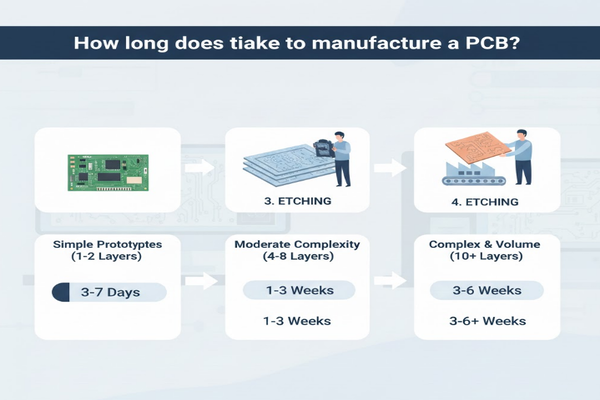 How long does tiake to manufacture a PCB?

3. ETCHING

4. ETCHING

Simple Prototyptes (1-2 Layers)

3-7 Days

Moderate Complexity (4-8 Layers)

1-3 Weeks

1-3 Weeks

Complex & Volume (10+ Layers)

3-6 Weeks

3-6+ Weeks